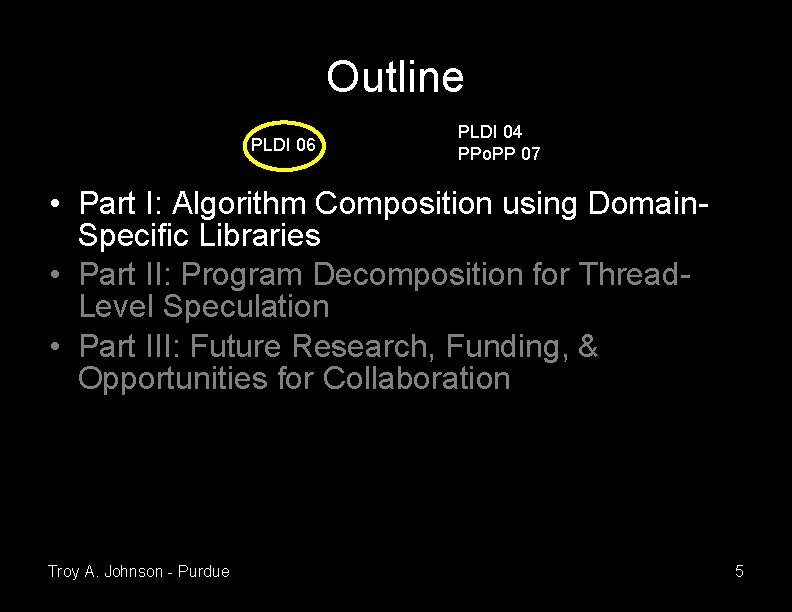 Outline

PLDI 06

PLDI 04
PPoPP 07

• Part I: Algorithm Composition using Domain-Specific Libraries
• Part II: Program Decomposition for Thread-Level Speculation
• Part III: Future Research, Funding, & Opportunities for Collaboration

Troy A. Johnson - Purdue

5